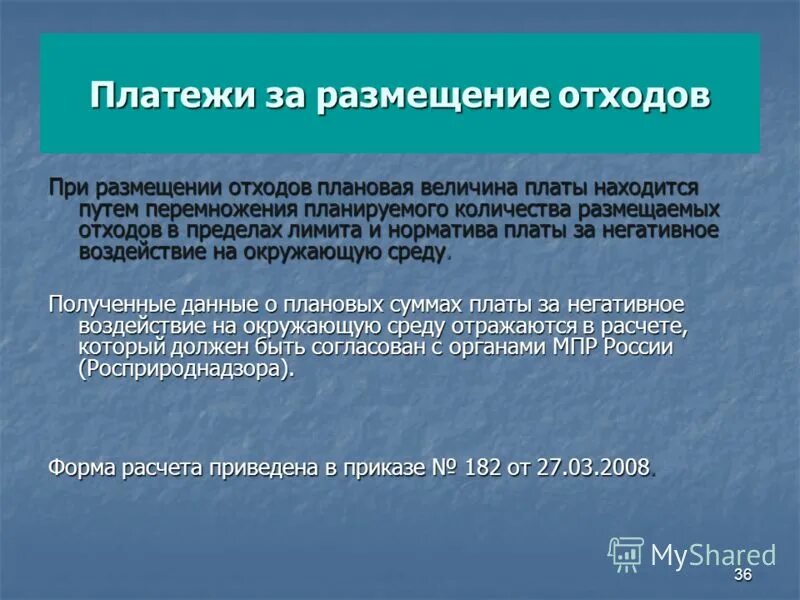 Платежи за размещение отходов

При размещении отходов плановая величина платы находится путем перемножения планируемого количества размещаемых отходов в пределах лимита и норматива платы за негативное воздействие на окружающую среду.

Полученные данные о плановых суммах платы за негативное воздействие на окружающую среду отражаются в расчете, который должен быть согласован с органами МПР России (Росприроднадзора).

Форма расчета приведена в приказе № 182 от 27.03.2008.

MyShared

36